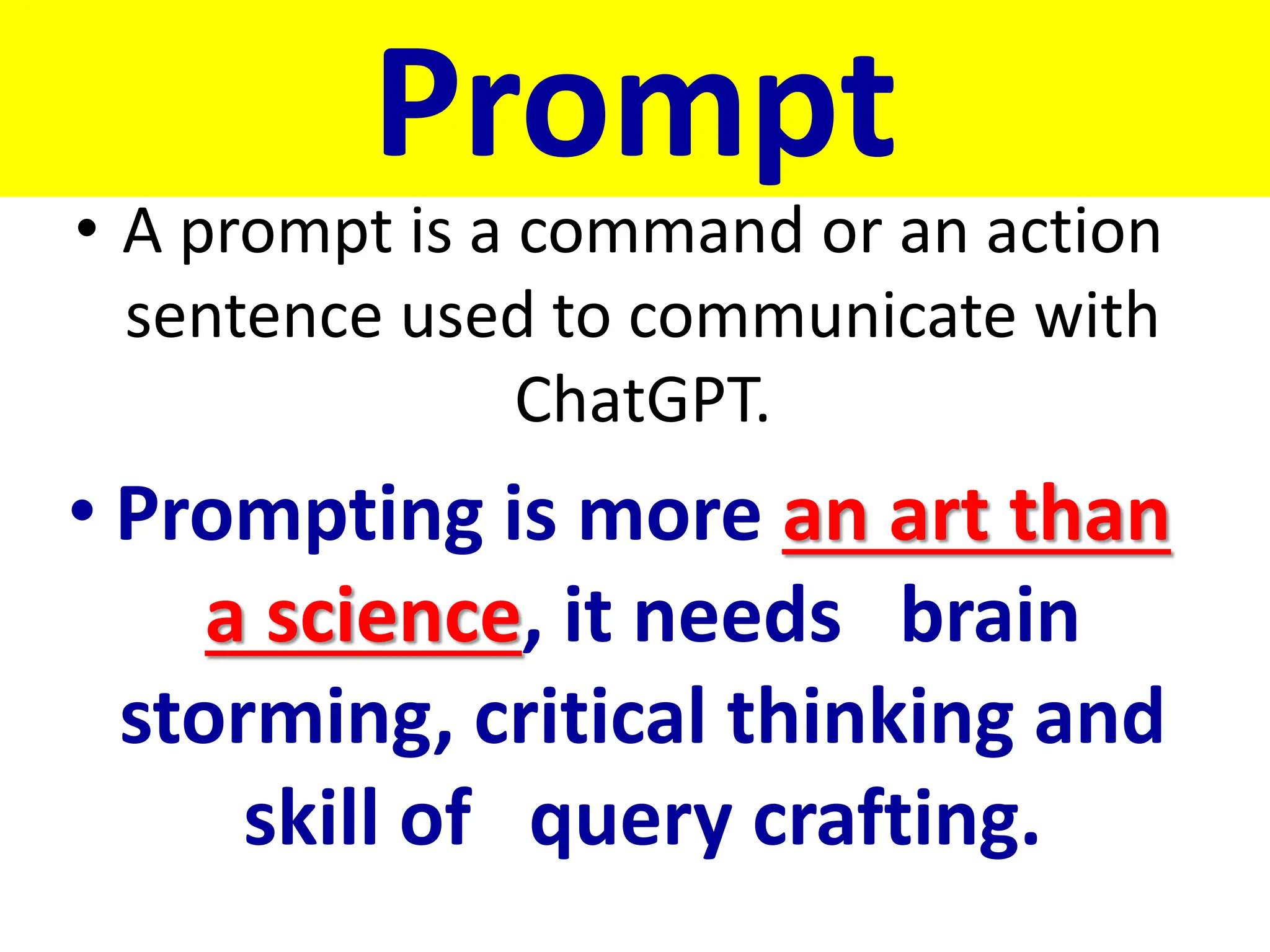 Prompt

• A prompt is a command or an action sentence used to communicate with ChatGPT.

• Prompting is more an art than a science, it needs brain storming, critical thinking and skill of query crafting.